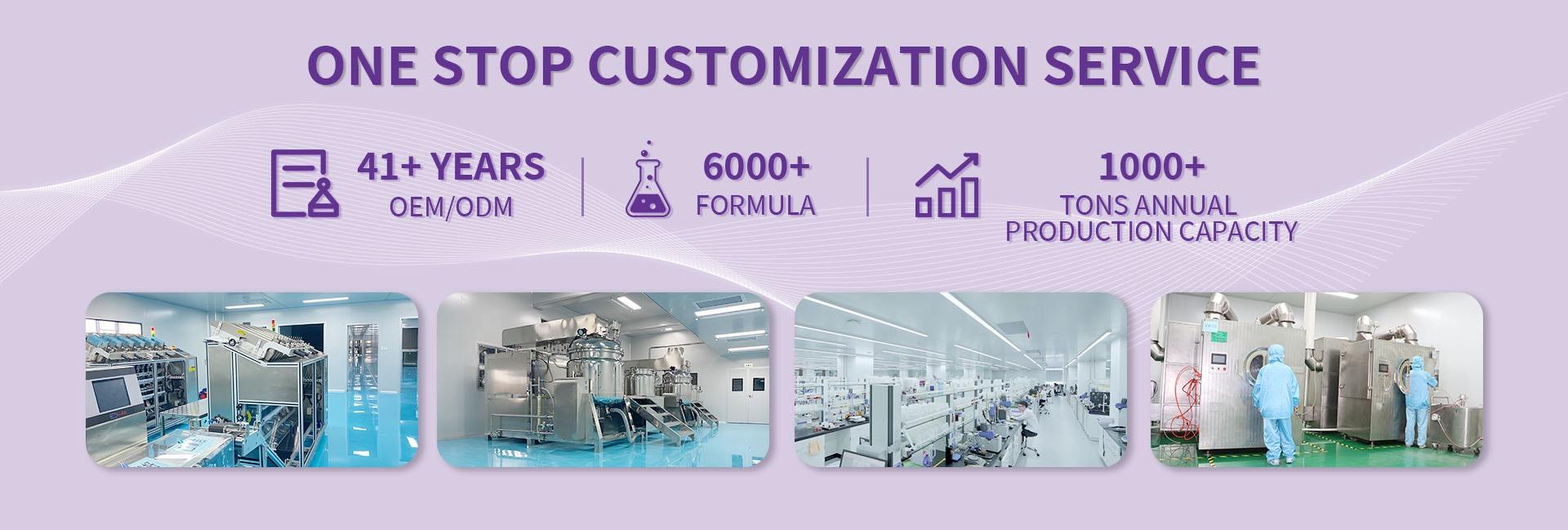 ONE STOP CUSTOMIZATION SERVICE

41+ YEARS
OEM/ODM

6000+
FORMULA

1000+
TONS ANNUAL PRODUCTION CAPACITY